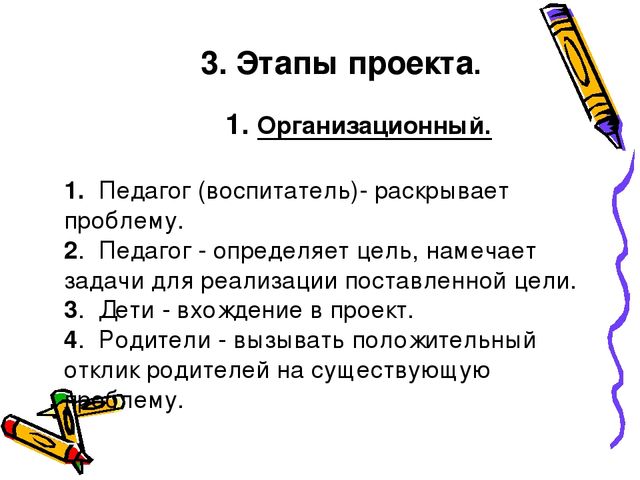 3. Этапы проекта.

1. Организационный.

1. Педагог (воспитатель)- раскрывает проблему.
2. Педагог - определяет цель, намечает задачи для реализации поставленной цели.
3. Дети - вхождение в проект.
4. Родители - вызывать положительный отклик родителей на существующую проблему.